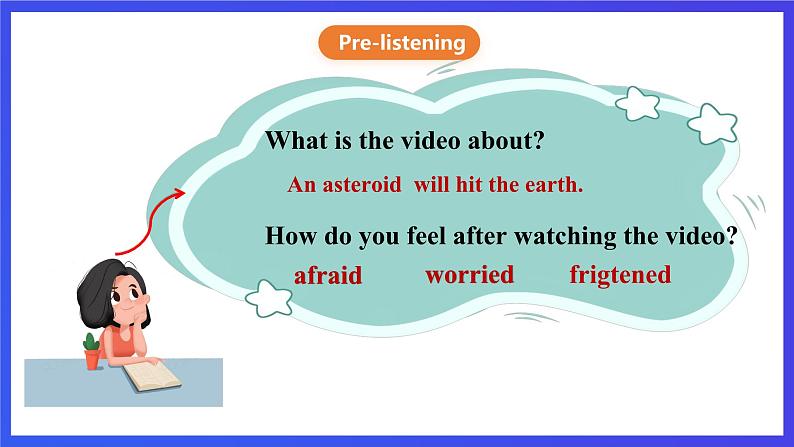 Pre-listening

What is the video about?

An asteroid will hit the earth.

How do you feel after watching the video?

afraid worried frigtened